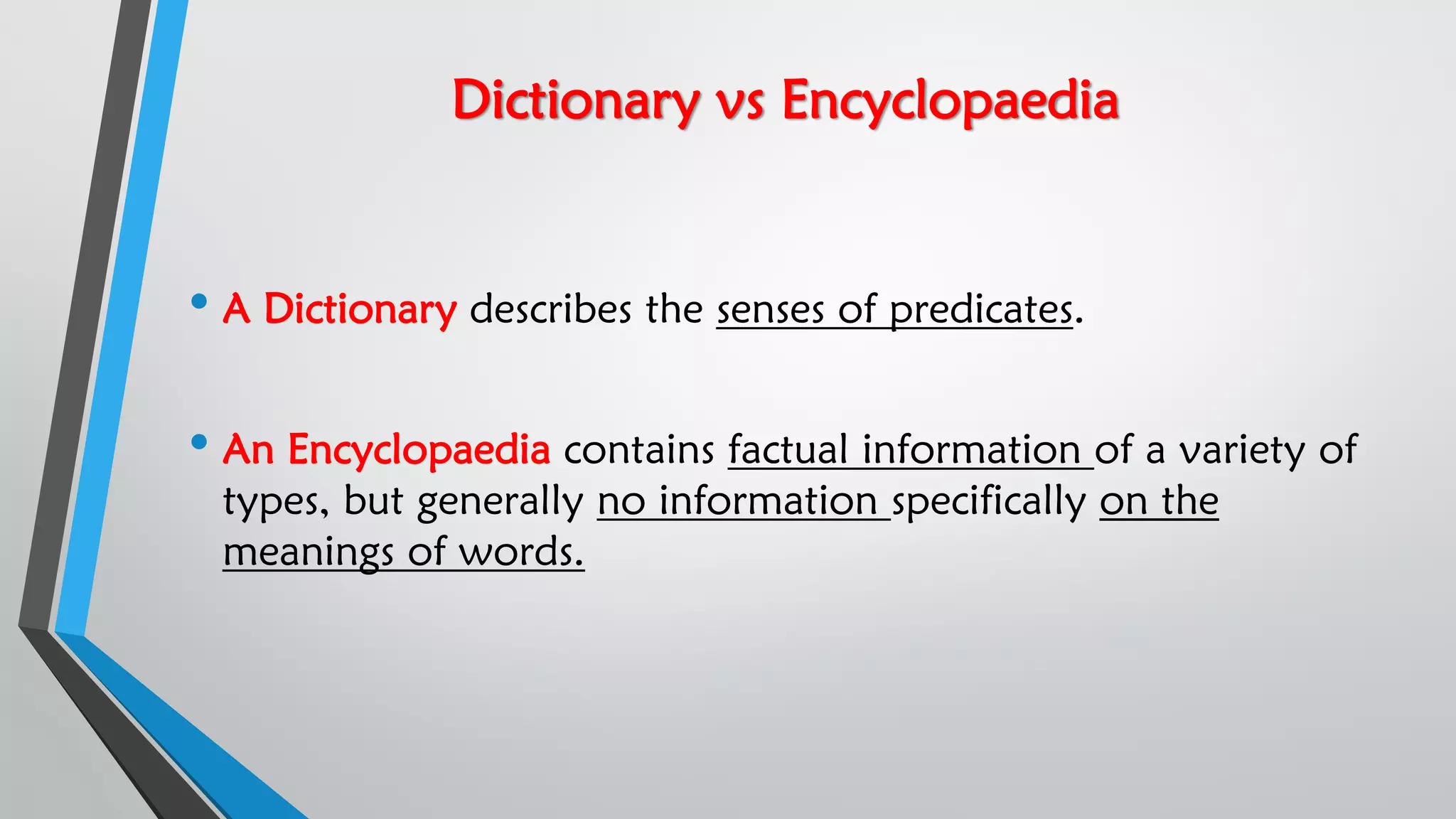 Dictionary vs Encyclopaedia

• A Dictionary describes the senses of predicates.

• An Encyclopaedia contains factual information of a variety of types, but generally no information specifically on the meanings of words.